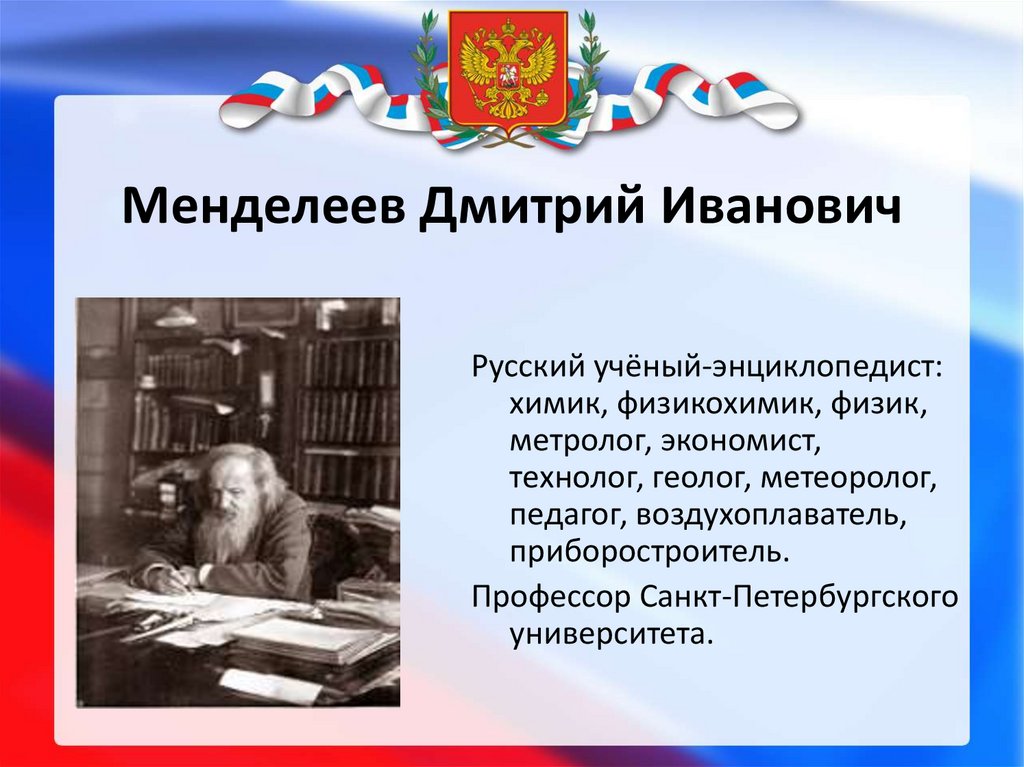 Менделеев Дмитрий Иванович

Русский учёный-энциклопедист: химик, физикохимик, физик, метролог, экономист, технолог, геолог, метеоролог, педагог, воздухоплаватель, приборостроитель.

Профессор Санкт-Петербургского университета.